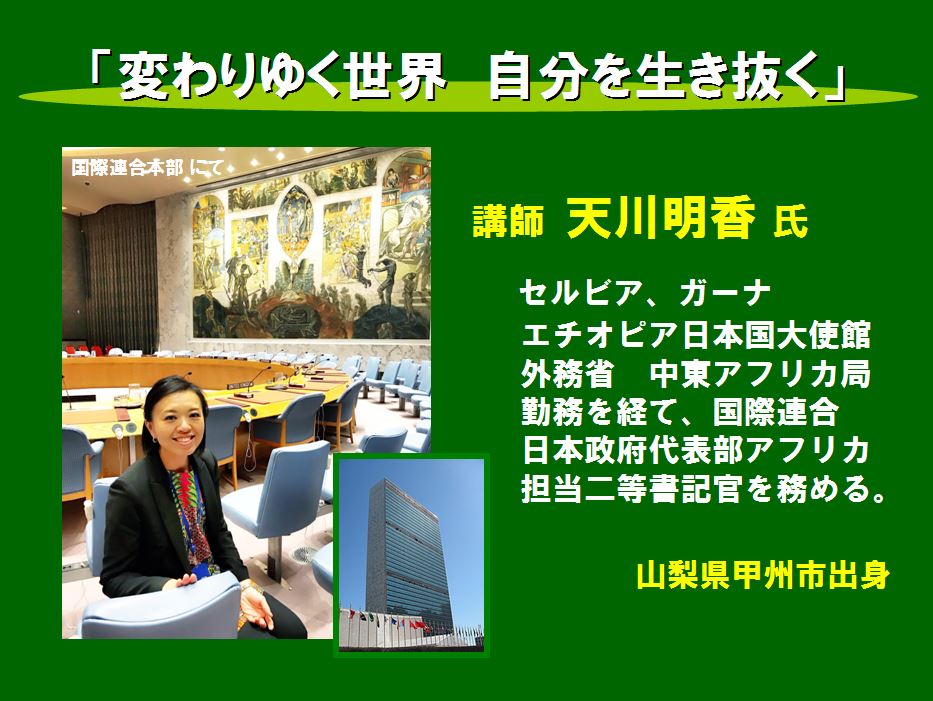 「変わりゆく世界　自分を生き抜く」

国際連合本部 にて

講師　天川明香 氏

セルビア、ガーナ
エチオピア日本国大使館
外務省　中東アフリカ局
勤務を経て、国際連合
日本政府代表部アフリカ
担当二等書記官を務める。

山梨県甲州市出身